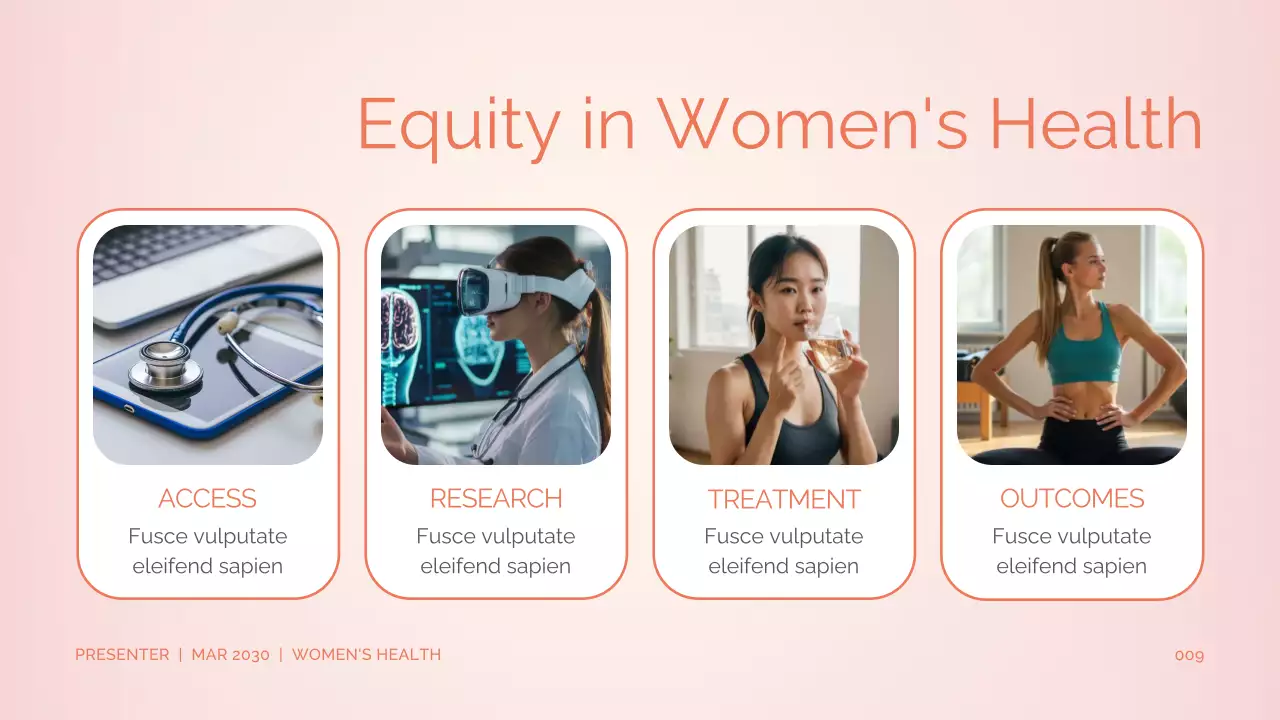 Equity in Women's Health

ACCESS
Fusce vulputate eleifend sapien

RESEARCH
Fusce vulputate eleifend sapien

TREATMENT
Fusce vulputate eleifend sapien

OUTCOMES
Fusce vulputate eleifend sapien

PRESENTER | MAR 2030 | WOMEN'S HEALTH

009